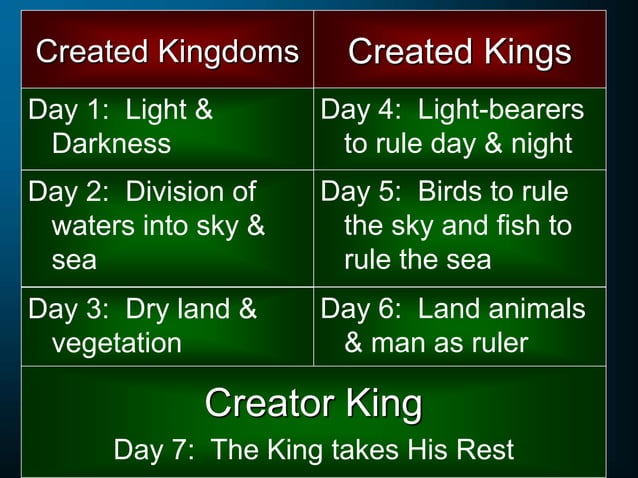 | Created Kingdoms | Created Kings |
|---|---|
| Day 1: Light & Darkness | Day 4: Light-bearers to rule day & night |
| Day 2: Division of waters into sky & sea | Day 5: Birds to rule the sky and fish to rule the sea |
| Day 3: Dry land & vegetation | Day 6: Land animals & man as ruler |

Creator King

Day 7: The King takes His Rest